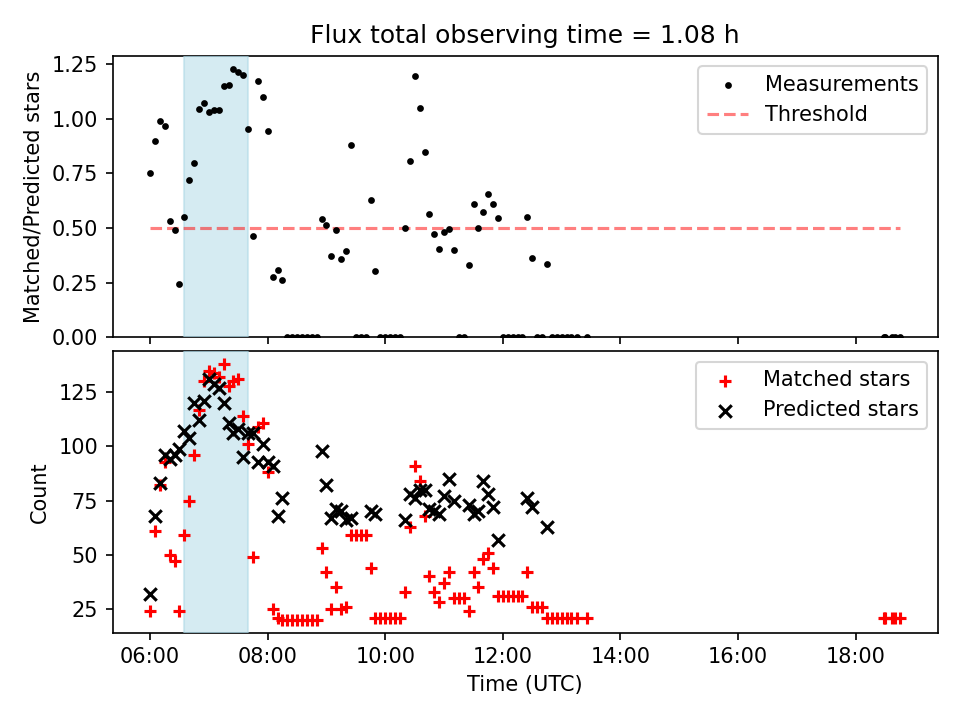 Flux total observing time = 1.08 h

Matched/Predicted stars

1.25
1.00
0.75
0.50
0.25
0.00

Measurements
Threshold

Count

125
100
75
50
25

Matched stars
Predicted stars

06:00
08:00
10:00
12:00
14:00
16:00
18:00

Time (UTC)